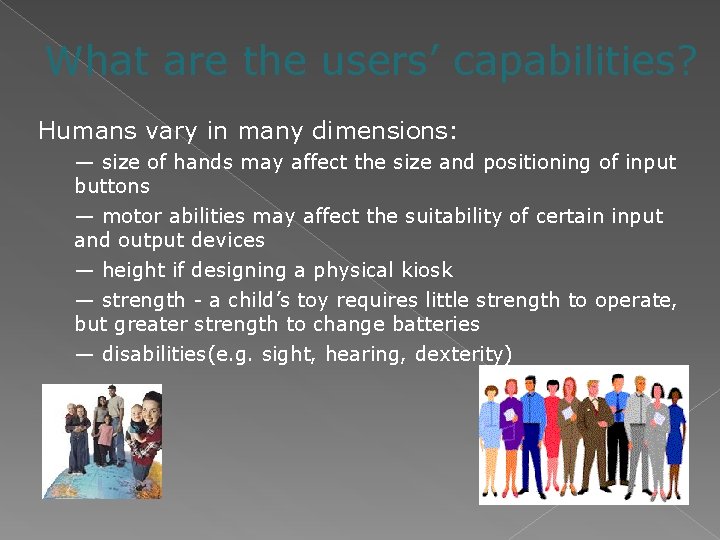 What are the users' capabilities?

Humans vary in many dimensions:

— size of hands may affect the size and positioning of input buttons

— motor abilities may affect the suitability of certain input and output devices

— height if designing a physical kiosk

— strength - a child's toy requires little strength to operate, but greater strength to change batteries

— disabilities(e.g. sight, hearing, dexterity)